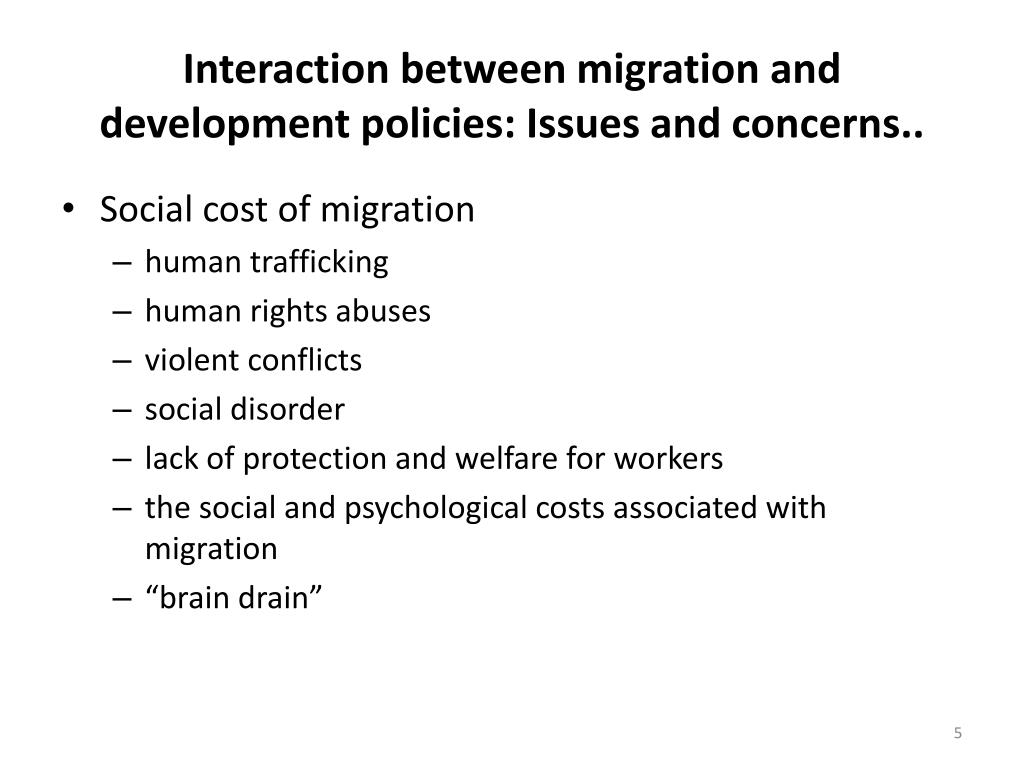 Interaction between migration and development policies: Issues and concerns..

• Social cost of migration
– human trafficking
– human rights abuses
– violent conflicts
– social disorder
– lack of protection and welfare for workers
– the social and psychological costs associated with migration
– “brain drain”

5